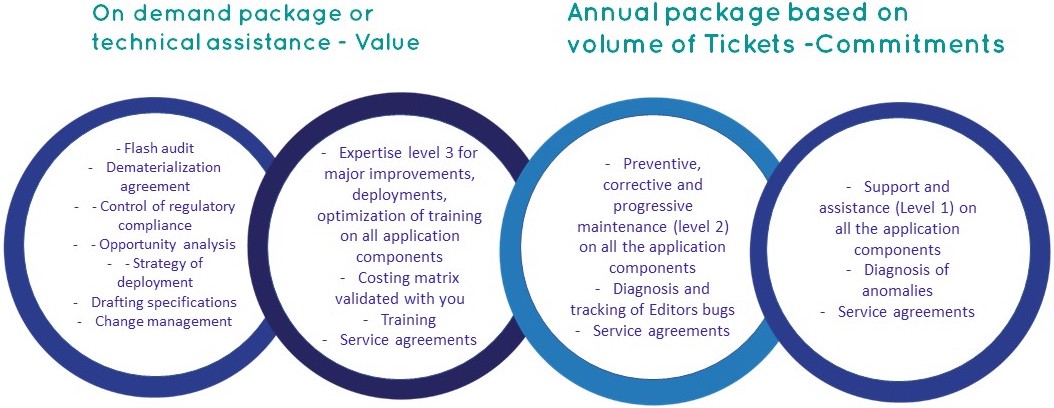 On demand package or technical assistance - Value

Annual package based on volume of Tickets -Commitments

- Flash audit
- Dematerialization agreement
- - Control of regulatory compliance
- - Opportunity analysis
- - Strategy of deployment
- Drafting specifications
- Change management

- Expertise level 3 for major improvements, deployments, optimization of training on all application components
- Costing matrix validated with you
- Training
- Service agreements

- Preventive, corrective and progressive maintenance (level 2) on all the application components
- Diagnosis and tracking of Editors bugs
- Service agreements

- Support and assistance (Level 1) on all the application components
- Diagnosis of anomalies
- Service agreements